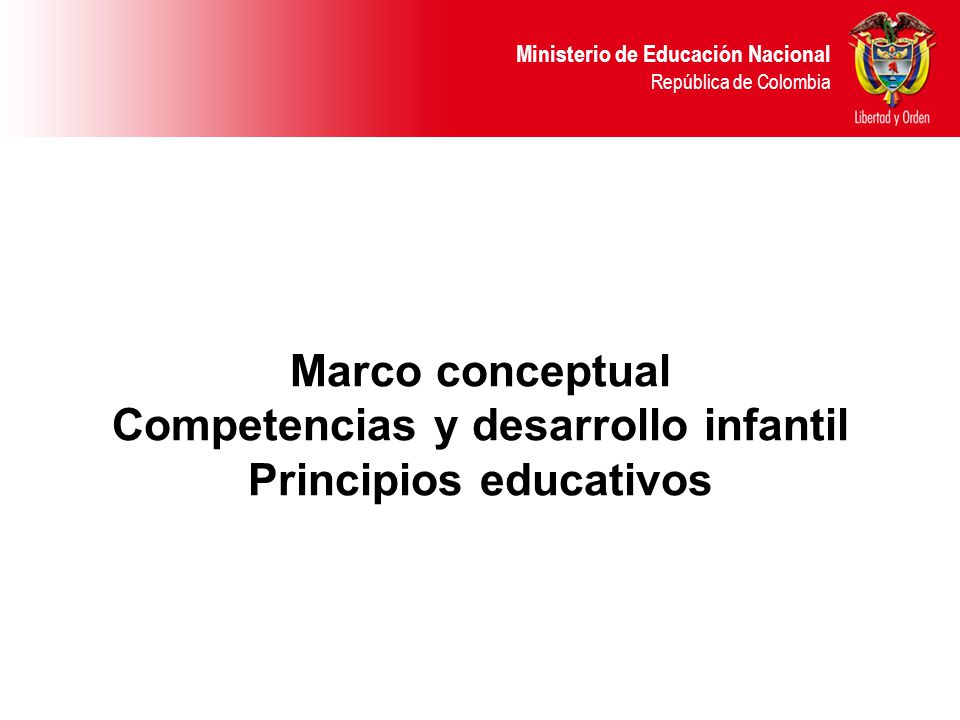 Ministerio de Educación Nacional
República de Colombia

Libertad y Orden

Marco conceptual
Competencias y desarrollo infantil
Principios educativos